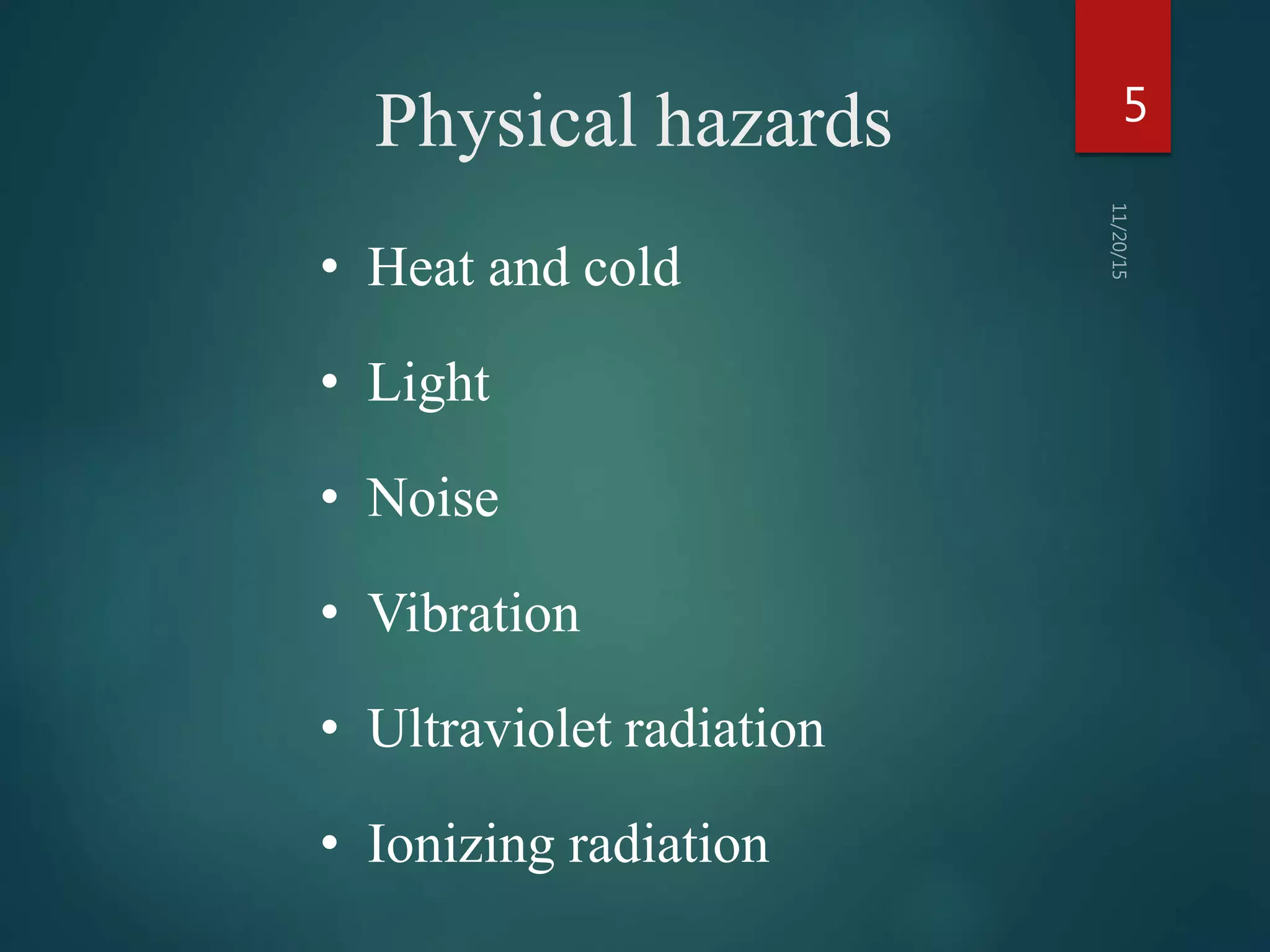 Physical hazards

5

11/20/15

• Heat and cold
• Light
• Noise
• Vibration
• Ultraviolet radiation
• Ionizing radiation